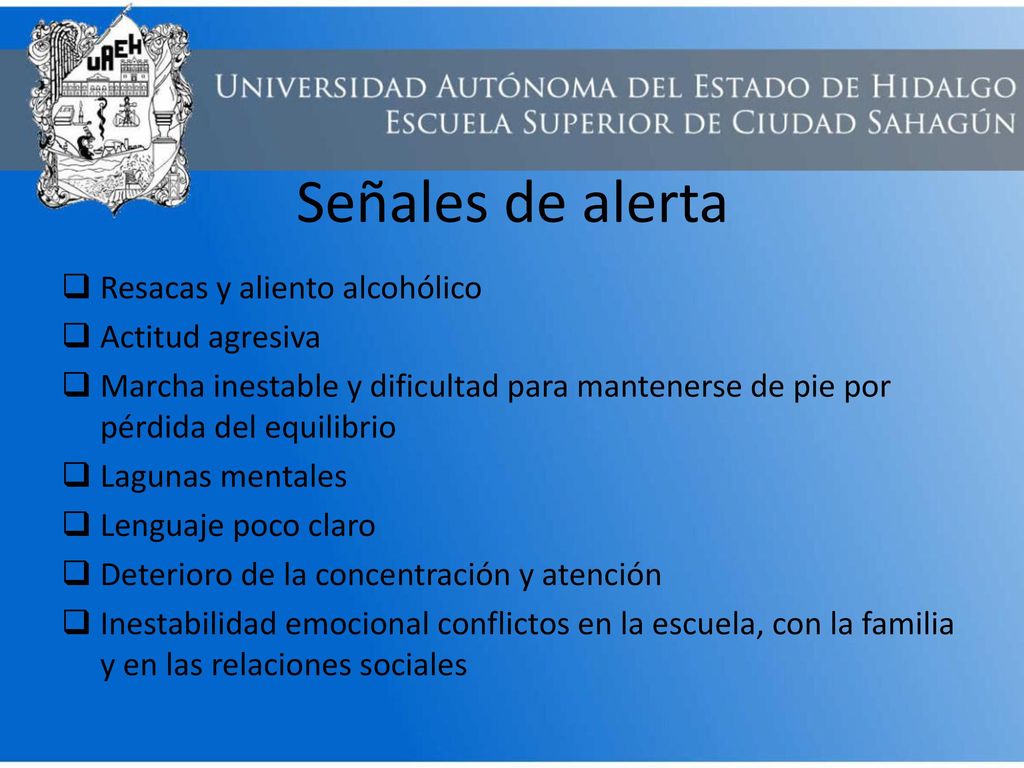 UAEH

UNIVERSIDAD AUTÓNOMA DEL ESTADO DE HIDALGO
ESCUELA SUPERIOR DE CIUDAD SAHAGÚN

Señales de alerta

❑ Resacas y aliento alcohólico
❑ Actitud agresiva
❑ Marcha inestable y dificultad para mantenerse de pie por pérdida del equilibrio
❑ Lagunas mentales
❑ Lenguaje poco claro
❑ Deterioro de la concentración y atención
❑ Inestabilidad emocional conflictos en la escuela, con la familia y en las relaciones sociales